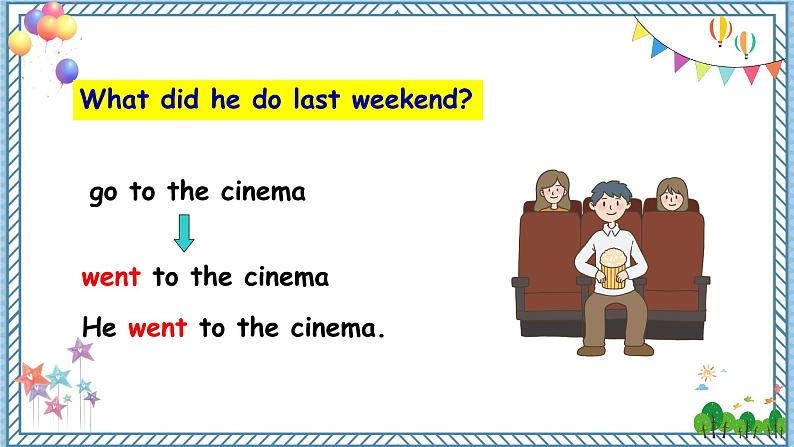 What did he do last weekend?

go to the cinema

went to the cinema

He went to the cinema.